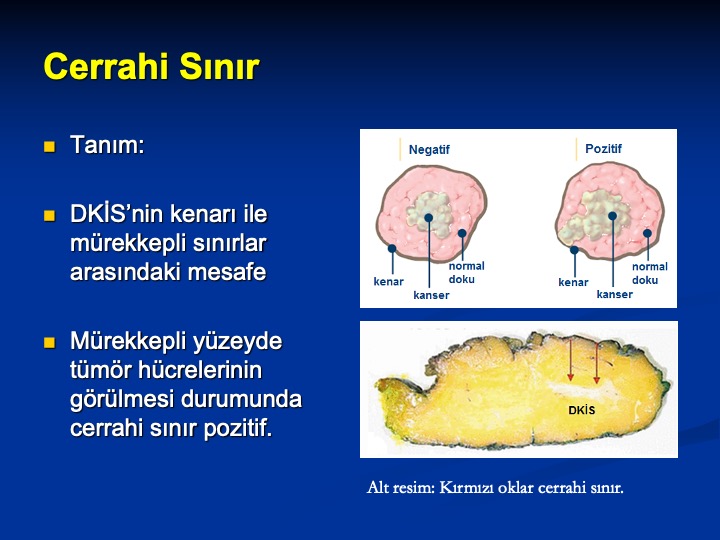 Cerrahi Sınır

Tanım:

DKİS'nin kenarı ile mürekkepli sınırlar arasındaki mesafe

Mürekkepli yüzeyde tümör hücrelerinin görülmesi durumunda cerrahi sınır pozitif.

Negatif

kenar

kanser

normal doku

Pozitif

kenar

kanser

normal doku

DKİS

Alt resim: Kırmızı oklar cerrahi sınır.